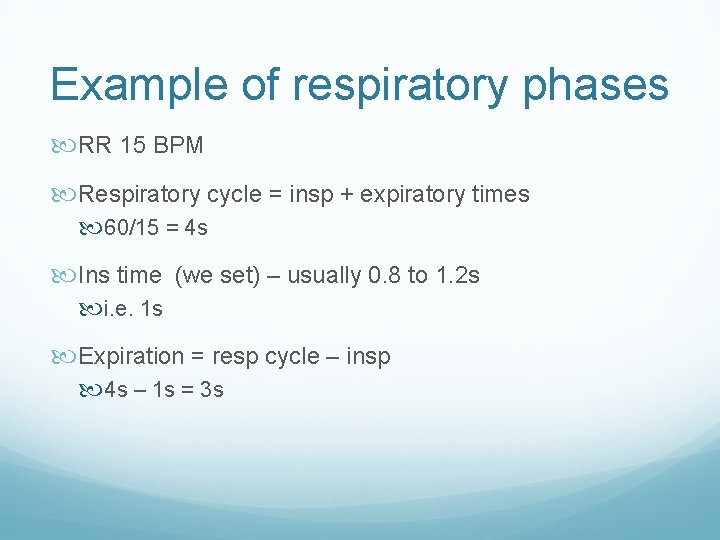 Example of respiratory phases

RR 15 BPM

Respiratory cycle = insp + expiratory times

60/15 = 4s

Ins time (we set) – usually 0.8 to 1.2s

i.e. 1s

Expiration = resp cycle – insp

4s – 1s = 3s